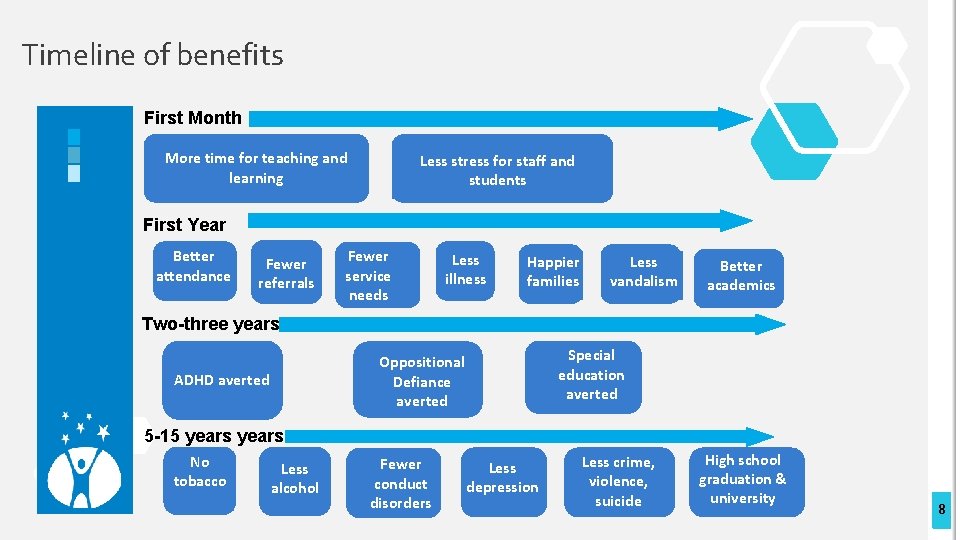 Timeline of benefits

First Month

More time for teaching and learning

Less stress for staff and students

First Year

Better attendance

Fewer referrals

Fewer service needs

Less illness

Happier families

Less vandalism

Better academics

Two-three years

ADHD averted

Oppositional Defiance averted

Special education averted

5-15 years years

No tobacco

Less alcohol

Fewer conduct disorders

Less depression

Less crime, violence, suicide

High school graduation & university

8